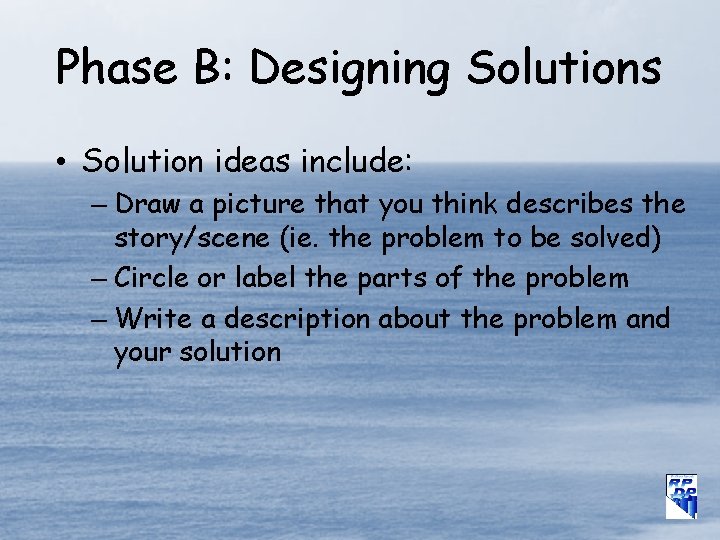 Phase B: Designing Solutions

• Solution ideas include:
– Draw a picture that you think describes the story/scene (ie. the problem to be solved)
– Circle or label the parts of the problem
– Write a description about the problem and your solution

RP
DP